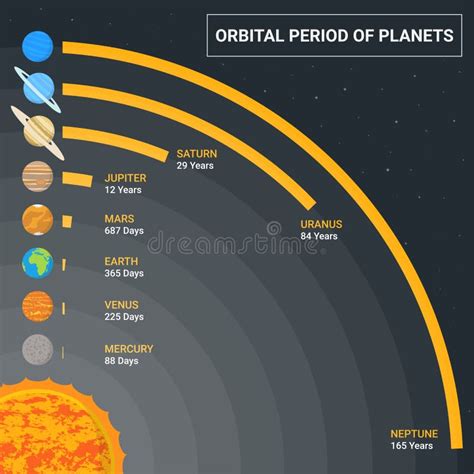 ORBITAL PERIOD OF PLANETS

SATURN
29 Years

JUPITER
12 Years

MARS
687 Days

URANUS
84 Years

dreamstime

EARTH
365 Days

VENUS
225 Days

MERCURY
88 Days

NEPTUNE
165 Years